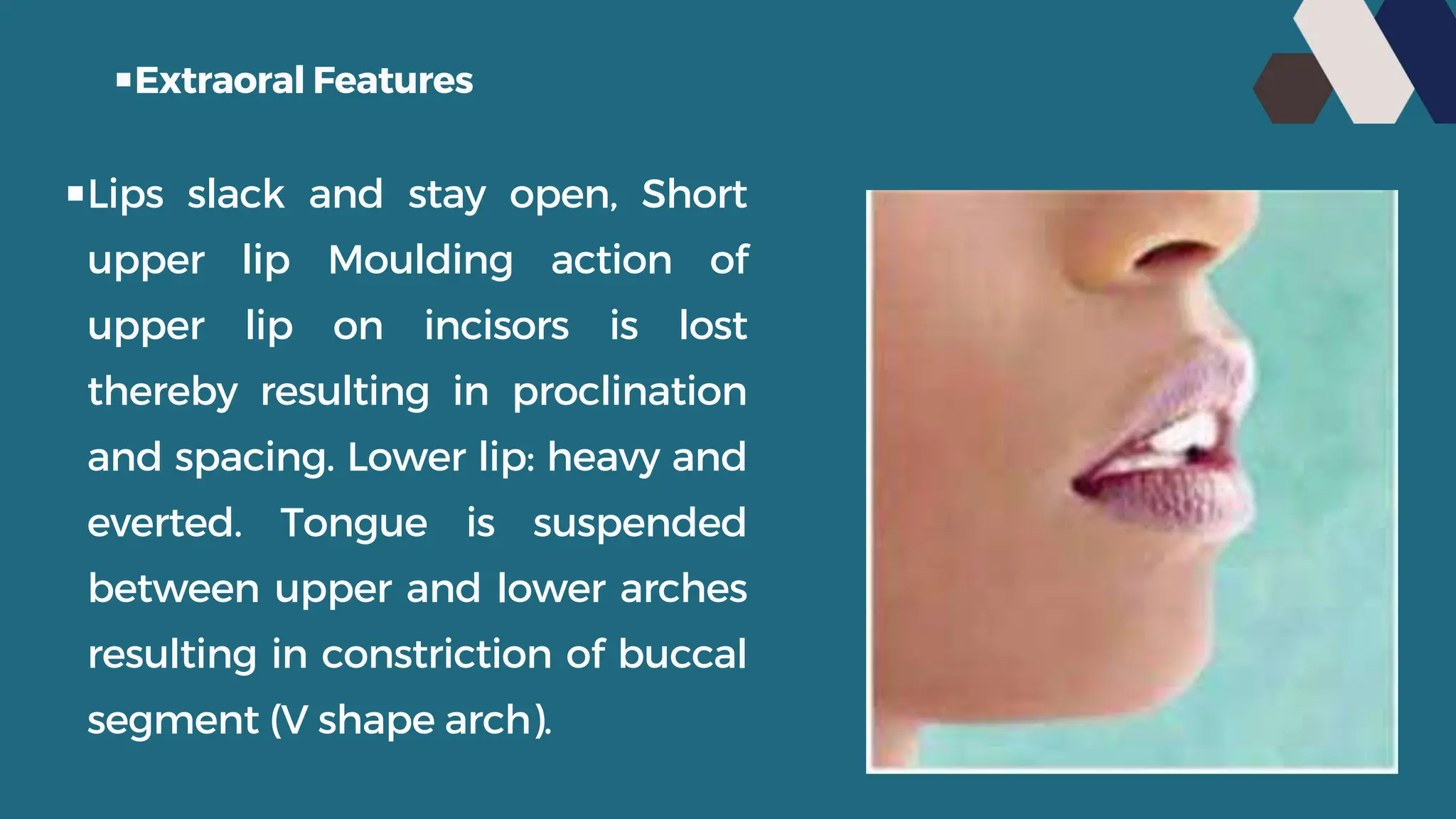 ▪Extraoral Features

▪Lips slack and stay open, Short upper lip Moulding action of upper lip on incisors is lost thereby resulting in proclination and spacing. Lower lip: heavy and everted. Tongue is suspended between upper and lower arches resulting in constriction of buccal segment (V shape arch).